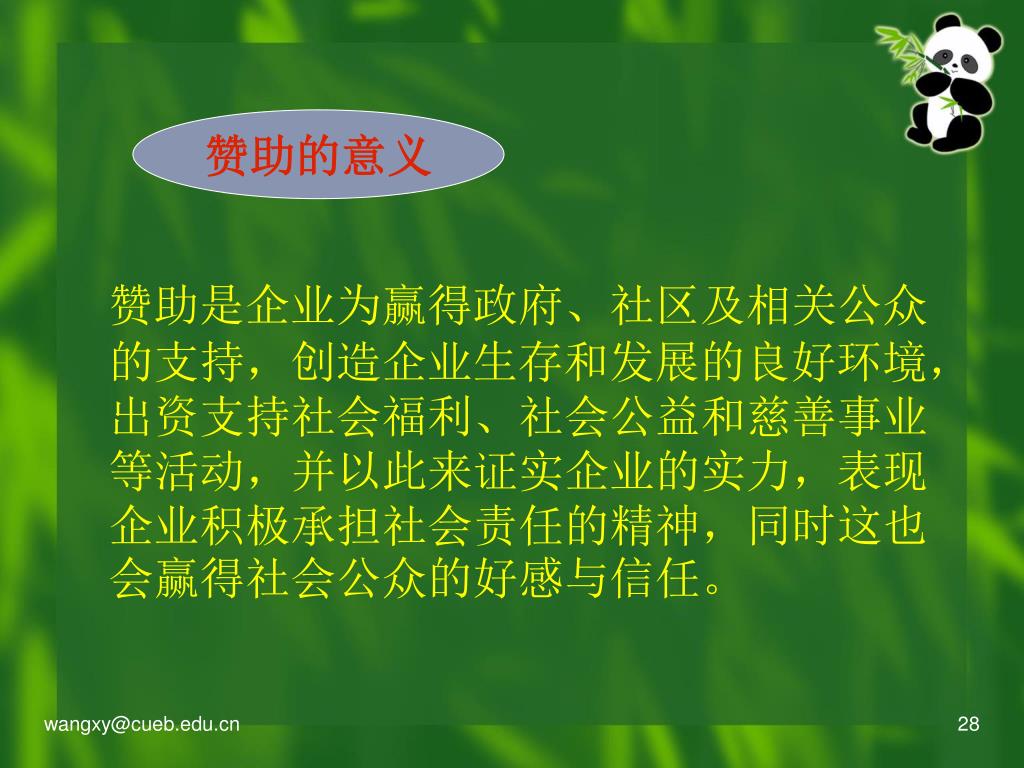 赞助的意义

赞助是企业为赢得政府、社区及相关公众的支持，创造企业生存和发展的良好环境，出资支持社会福利、社会公益和慈善事业等活动，并以此来证实企业的实力，表现企业积极承担社会责任的精神，同时这也会赢得社会公众的好感与信任。

wangxy@cueb.edu.cn

28